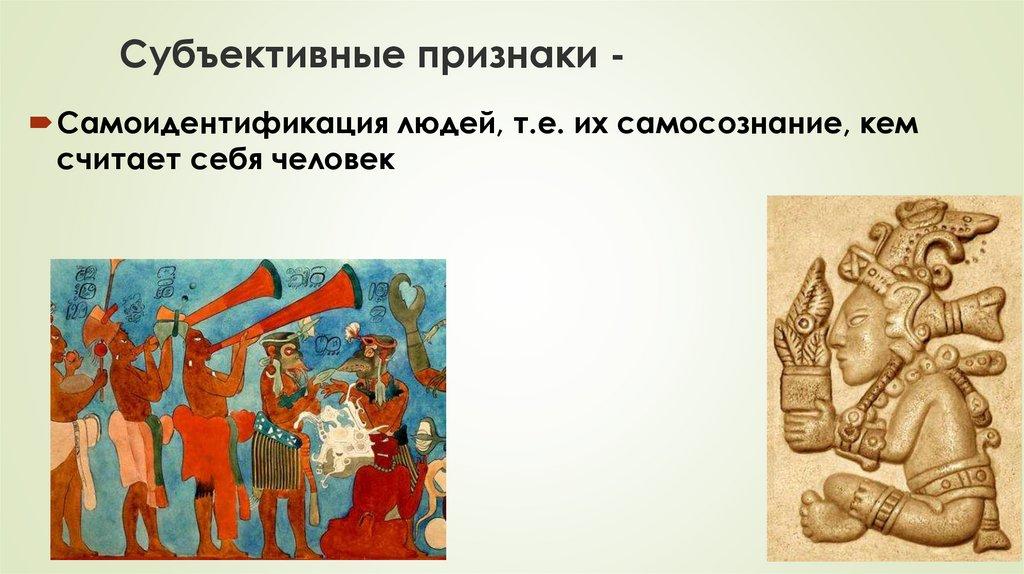 Субъективные признаки -

Самоидентификация людей, т.е. их самосознание, кем считает себя человек